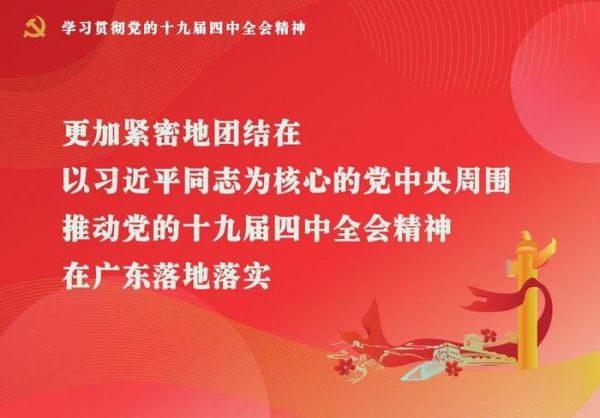 学习贯彻党的十九届四中全会精神

更加紧密地团结在
以习近平同志为核心的党中央周围
推动党的十九届四中全会精神
在广东落地落实